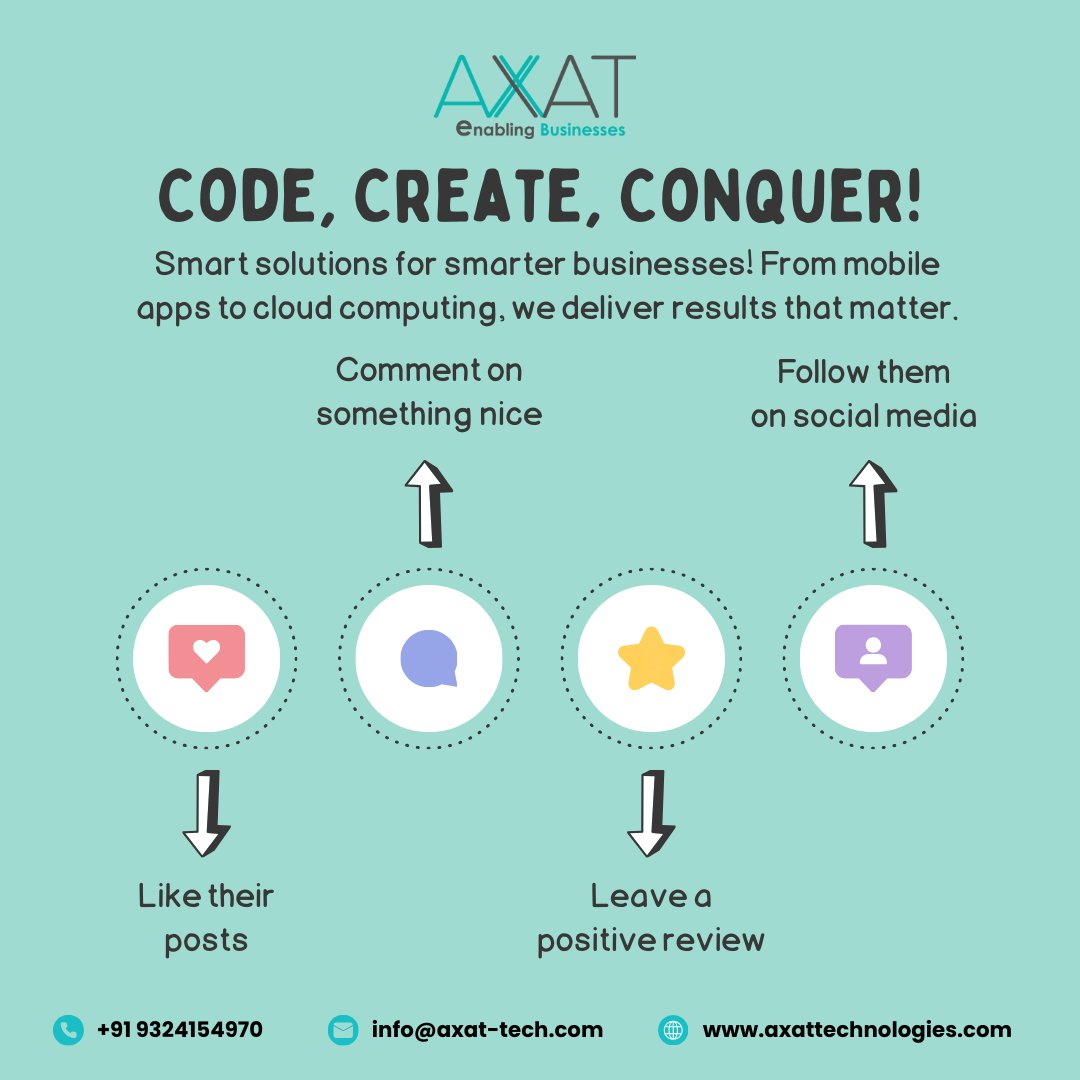 AXAT
enabling Businesses

CODE, CREATE, CONQUER!

Smart solutions for smarter businesses! From mobile apps to cloud computing, we deliver results that matter.

Comment on something nice

Follow them on social media

Like their posts

Leave a positive review

+91 9324154970 info@axat-tech.com www.axattechnologies.com